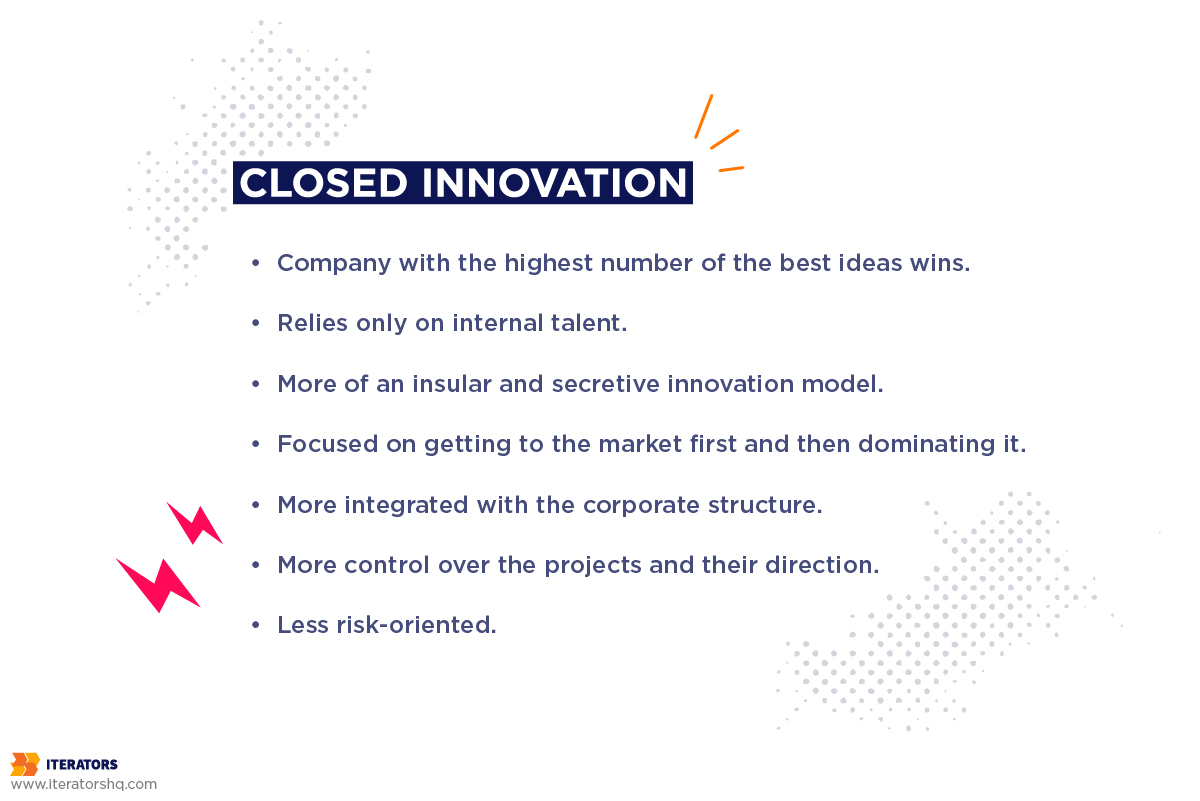 CLOSED INNOVATION

• Company with the highest number of the best ideas wins.

• Relies only on internal talent.

• More of an insular and secretive innovation model.

• Focused on getting to the market first and then dominating it.

• More integrated with the corporate structure.

• More control over the projects and their direction.

• Less risk-oriented.

ITERATORS
www.iteratorshq.com